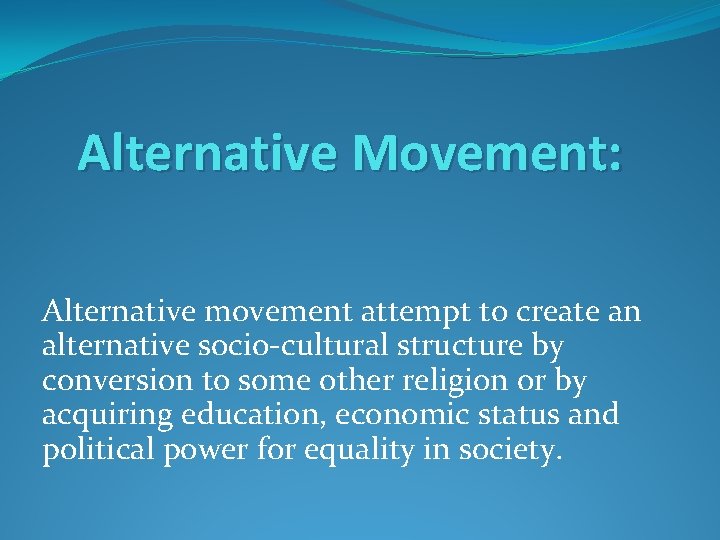 Alternative Movement:

Alternative movement attempt to create an alternative socio-cultural structure by conversion to some other religion or by acquiring education, economic status and political power for equality in society.